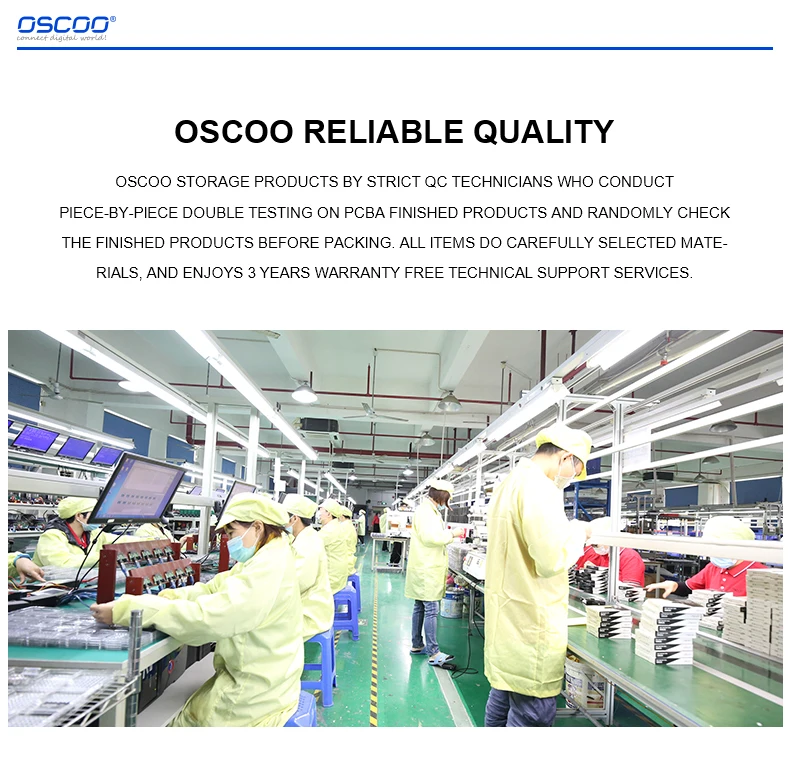 OSCOO®
connect digital world!

OSCOO RELIABLE QUALITY

OSCOO STORAGE PRODUCTS BY STRICT QC TECHNICIANS WHO CONDUCT PIECE-BY-PIECE DOUBLE TESTING ON PCBA FINISHED PRODUCTS AND RANDOMLY CHECK THE FINISHED PRODUCTS BEFORE PACKING. ALL ITEMS DO CAREFULLY SELECTED MATERIALS, AND ENJOYS 3 YEARS WARRANTY FREE TECHNICAL SUPPORT SERVICES.